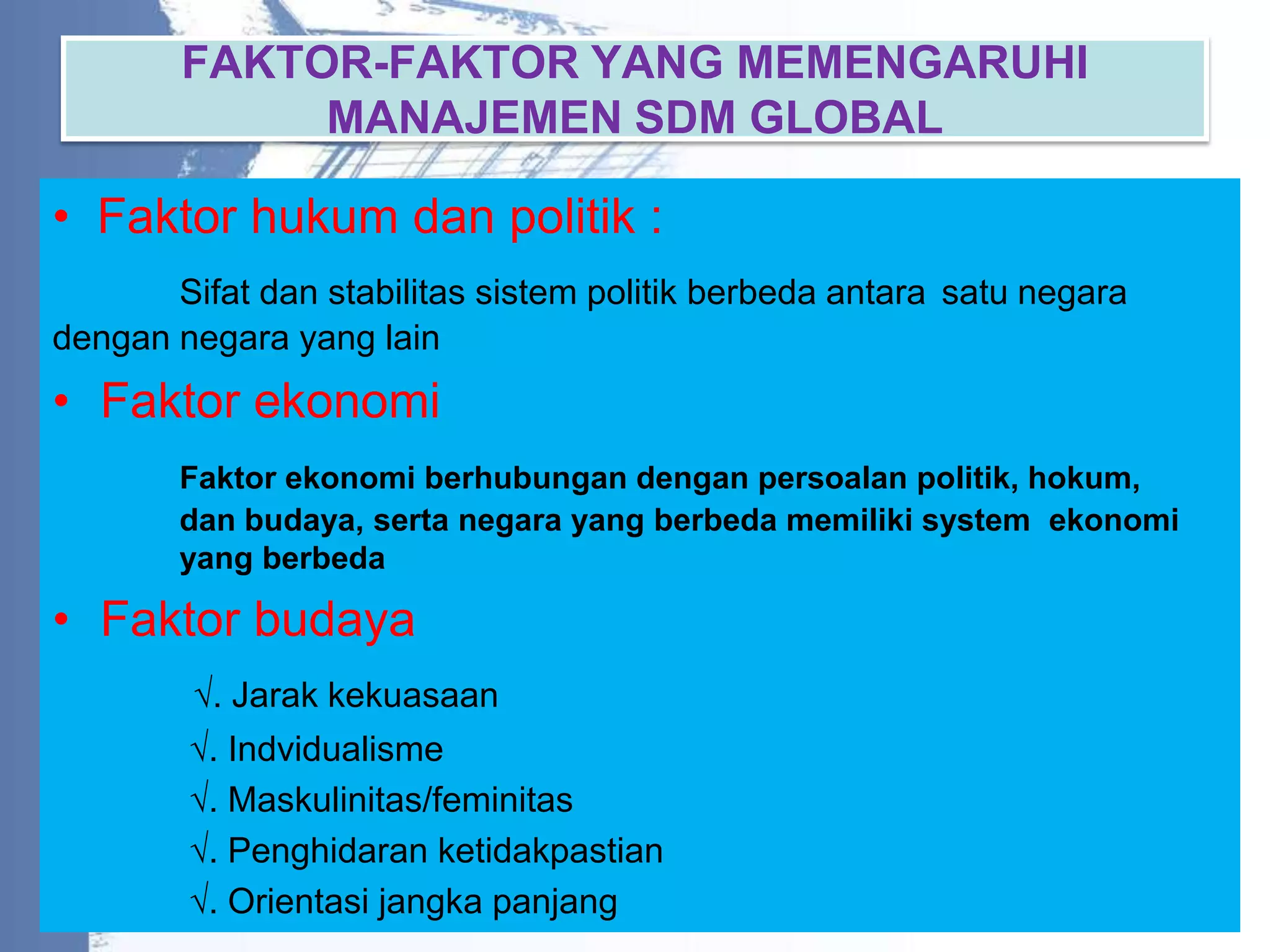 FAKTOR-FAKTOR YANG MEMENGARUHI MANAJEMEN SDM GLOBAL

• Faktor hukum dan politik :

Sifat dan stabilitas sistem politik berbeda antara satu negara dengan negara yang lain

• Faktor ekonomi

Faktor ekonomi berhubungan dengan persoalan politik, hokum, dan budaya, serta negara yang berbeda memiliki system ekonomi yang berbeda

• Faktor budaya

√. Jarak kekuasaan

√. Indvidualisme

√. Maskulinitas/feminitas

√. Penghidaran ketidakpastian

√. Orientasi jangka panjang